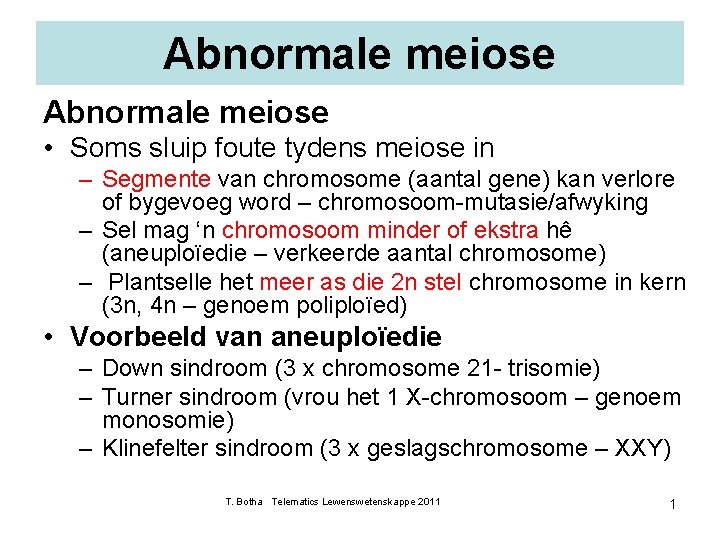 Abnormale meiose

Abnormale meiose

• Soms sluip foute tydens meiose in
– Segmente van chromosome (aantal gene) kan verlore of bygevoeg word – chromosoom-mutasie/afwyking
– Sel mag ‘n chromosoom minder of ekstra hê (aneuploïedie – verkeerde aantal chromosome)
– Plantselle het meer as die 2n stel chromosome in kern (3n, 4n – genoem poliploïed)

• Voorbeeld van aneuploïedie
– Down sindroom (3 x chromosome 21- trisomie)
– Turner sindroom (vrou het 1 X-chromosoom – genoem monosomie)
– Klinefelter sindroom (3 x geslagschromosome – XXY)

T. Botha Telematics Lewenswetenskappe 2011

1